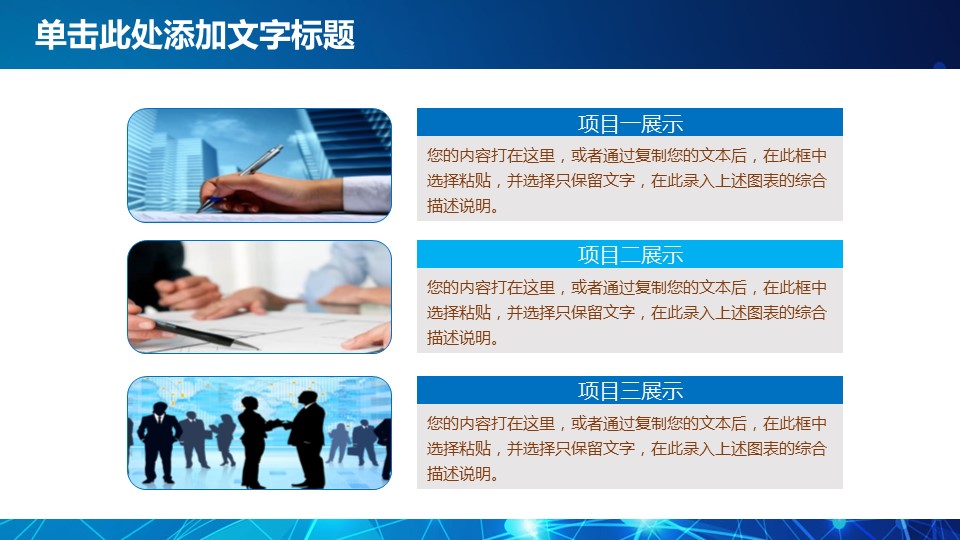 单击此处添加文字标题

项目一展示

您的内容打在这里，或者通过复制您的文本后，在此框中选择粘贴，并选择只保留文字，在此录入上述图表的综合描述说明。

项目二展示

您的内容打在这里，或者通过复制您的文本后，在此框中选择粘贴，并选择只保留文字，在此录入上述图表的综合描述说明。

项目三展示

您的内容打在这里，或者通过复制您的文本后，在此框中选择粘贴，并选择只保留文字，在此录入上述图表的综合描述说明。